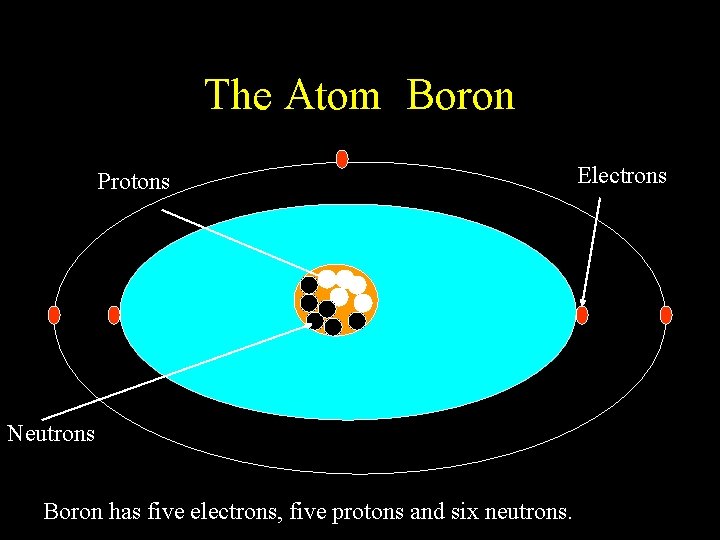 The Atom Boron

Protons

Electrons

Neutrons

Boron has five electrons, five protons and six neutrons.